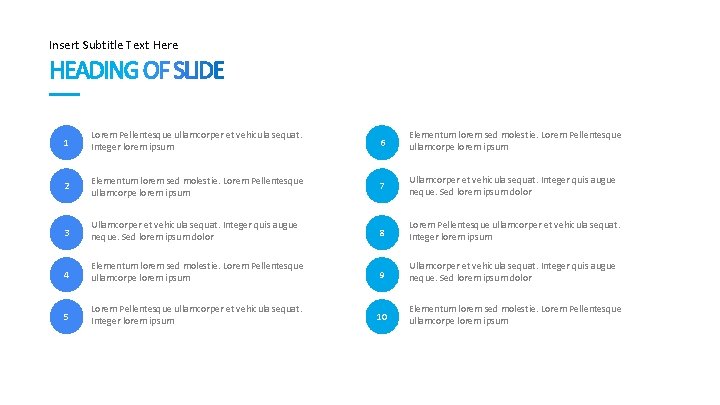 Insert Subtitle Text Here

HEADING OF SLIDE

1
Lorem Pellentesque ullamcorper et vehicula sequat. Integer lorem ipsum

2
Elementum lorem sed molestie. Lorem Pellentesque ullamcorpe lorem ipsum

3
Ullamcorper et vehicula sequat. Integer quis augue neque. Sed lorem ipsum dolor

4
Elementum lorem sed molestie. Lorem Pellentesque ullamcorpe lorem ipsum

5
Lorem Pellentesque ullamcorper et vehicula sequat. Integer lorem ipsum

6
Elementum lorem sed molestie. Lorem Pellentesque ullamcorpe lorem ipsum

7
Ullamcorper et vehicula sequat. Integer quis augue neque. Sed lorem ipsum dolor

8
Lorem Pellentesque ullamcorper et vehicula sequat. Integer lorem ipsum

9
Ullamcorper et vehicula sequat. Integer quis augue neque. Sed lorem ipsum dolor

10
Elementum lorem sed molestie. Lorem Pellentesque ullamcorpe lorem ipsum